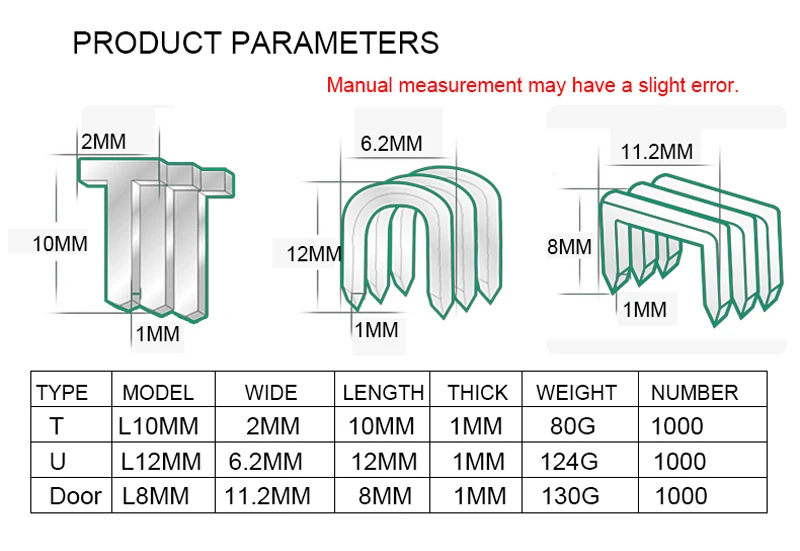 PRODUCT PARAMETERS

Manual measurement may have a slight error.

2MM
10MM
1MM

6.2MM
12MM
1MM

11.2MM
8MM
1MM

| TYPE | MODEL | WIDE | LENGTH | THICK | WEIGHT | NUMBER |
|---|---|---|---|---|---|---|
| T | L10MM | 2MM | 10MM | 1MM | 80G | 1000 |
| U | L12MM | 6.2MM | 12MM | 1MM | 124G | 1000 |
| Door | L8MM | 11.2MM | 8MM | 1MM | 130G | 1000 |